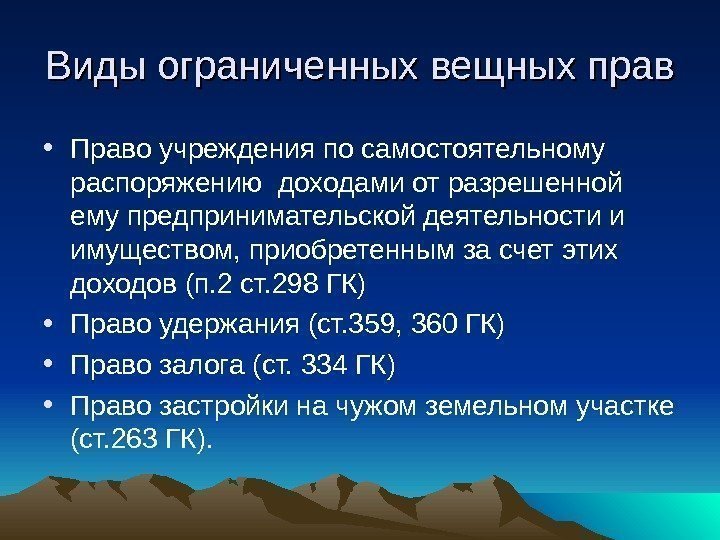 Виды ограниченных вещных прав

• Право учреждения по самостоятельному распоряжению доходами от разрешенной ему предпринимательской деятельности и имуществом, приобретенным за счет этих доходов (п.2 ст.298 ГК)
• Право удержания (ст.359, 360 ГК)
• Право залога (ст. 334 ГК)
• Право застройки на чужом земельном участке (ст.263 ГК).